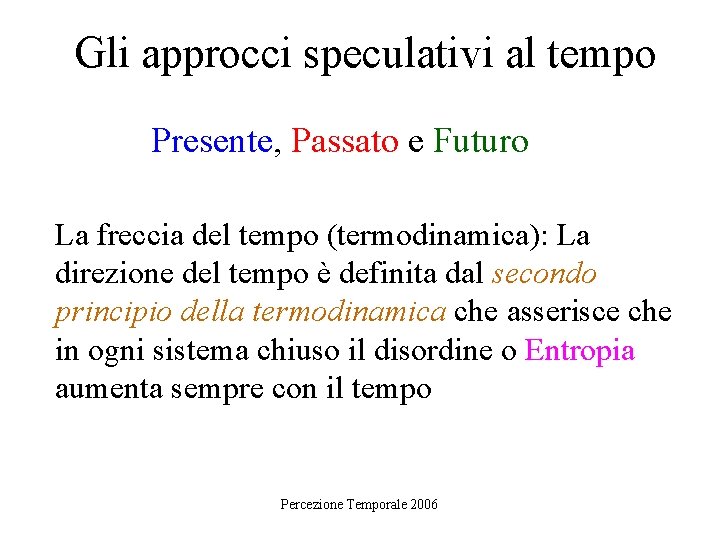 Gli approcci speculativi al tempo

Presente, Passato e Futuro

La freccia del tempo (termodinamica): La direzione del tempo è definita dal secondo principio della termodinamica che asserisce che in ogni sistema chiuso il disordine o Entropia aumenta sempre con il tempo

Percezione Temporale 2006